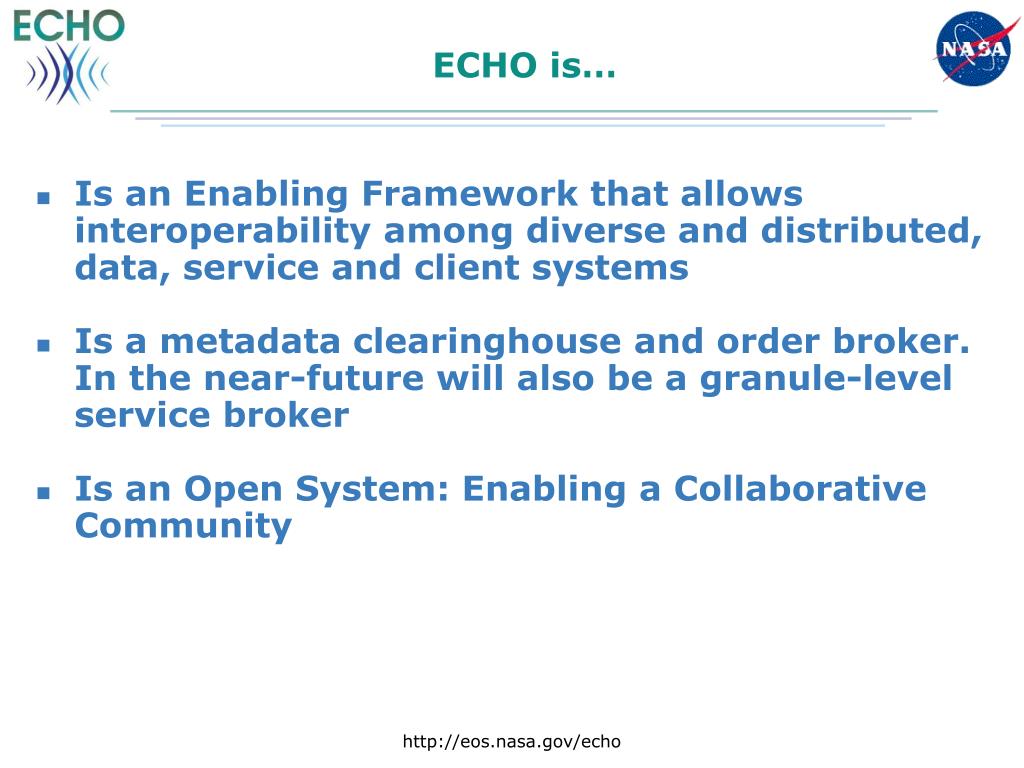 ECHO

ECHO is…

NASA

- Is an Enabling Framework that allows interoperability among diverse and distributed, data, service and client systems

- Is a metadata clearinghouse and order broker. In the near-future will also be a granule-level service broker

- Is an Open System: Enabling a Collaborative Community

http://eos.nasa.gov/echo